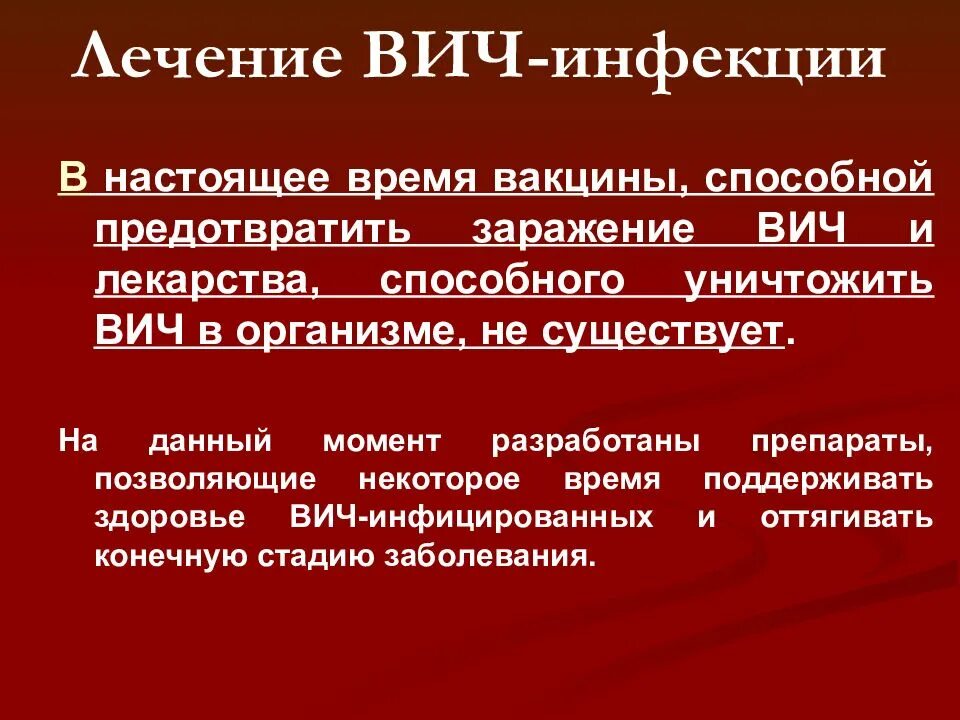 Лечение ВИЧ-инфекции

В настоящее время вакцины, способной предотвратить заражение ВИЧ и лекарства, способного уничтожить ВИЧ в организме, не существует.

На данный момент разработаны препараты, позволяющие некоторое время поддерживать здоровье ВИЧ-инфицированных и оттягивать конечную стадию заболевания.